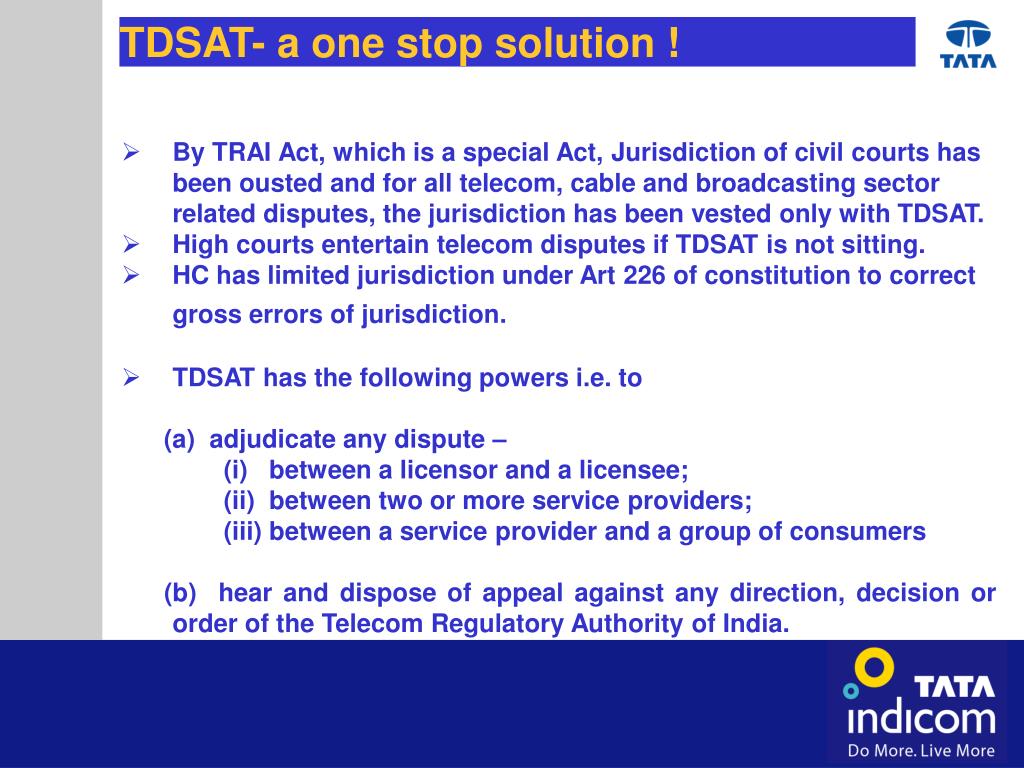 TDSAT- a one stop solution !

TATA

➢ By TRAI Act, which is a special Act, Jurisdiction of civil courts has been ousted and for all telecom, cable and broadcasting sector related disputes, the jurisdiction has been vested only with TDSAT.
➢ High courts entertain telecom disputes if TDSAT is not sitting.
➢ HC has limited jurisdiction under Art 226 of constitution to correct gross errors of jurisdiction.

➢ TDSAT has the following powers i.e. to

(a) adjudicate any dispute –
(i) between a licensor and a licensee;
(ii) between two or more service providers;
(iii) between a service provider and a group of consumers

(b) hear and dispose of appeal against any direction, decision or order of the Telecom Regulatory Authority of India.

TATA
indicom
Do More. Live More